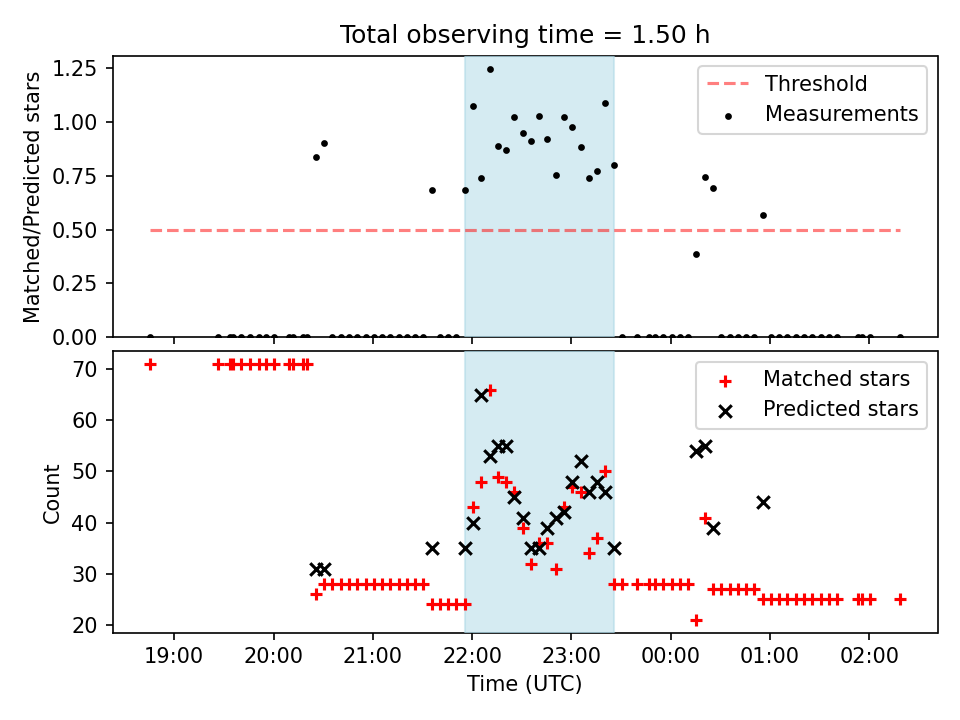 Total observing time = 1.50 h

Matched/Predicted stars

1.25
1.00
0.75
0.50
0.25
0.00

Threshold
Measurements

Count

70
60
50
40
30
20

Matched stars
Predicted stars

19:00
20:00
21:00
22:00
23:00
00:00
01:00
02:00

Time (UTC)